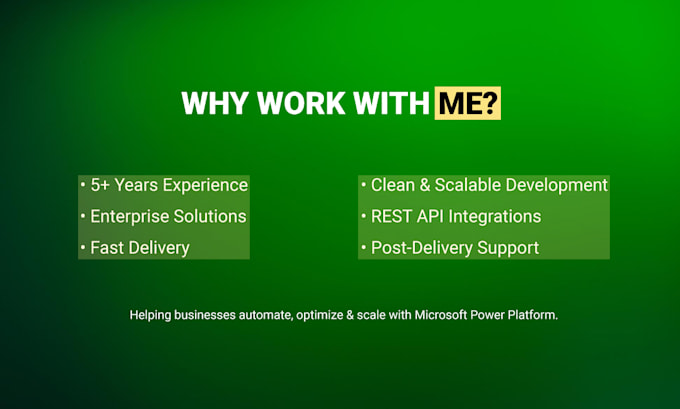 WHY WORK WITH ME?

• 5+ Years Experience
• Enterprise Solutions
• Fast Delivery

• Clean & Scalable Development
• REST API Integrations
• Post-Delivery Support

Helping businesses automate, optimize & scale with Microsoft Power Platform.